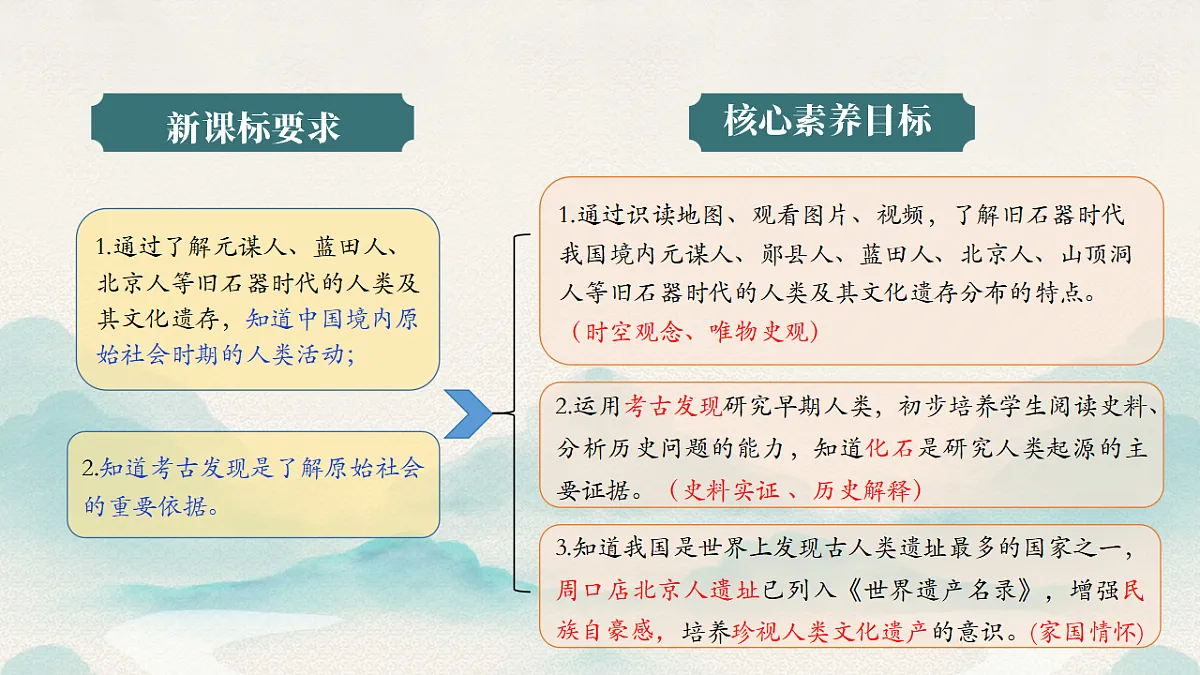 新课标要求

1.通过了解元谋人、蓝田人、北京人等旧石器时代的人类及其文化遗存，知道中国境内原始社会时期的人类活动；

2.知道考古发现是了解原始社会的重要依据。

核心素养目标

1.通过识读地图、观看图片、视频，了解旧石器时代我国境内元谋人、郧县人、蓝田人、北京人、山顶洞人等旧石器时代的人类及其文化遗存分布的特点。（时空观念、唯物史观）

2.运用考古发现研究早期人类，初步培养学生阅读史料、分析历史问题的能力，知道化石是研究人类起源的主要证据。（史料实证 、历史解释）

3.知道我国是世界上发现古人类遗址最多的国家之一，周口店北京人遗址已列入《世界遗产名录》，增强民族自豪感，培养珍视人类文化遗产的意识。(家国情怀)